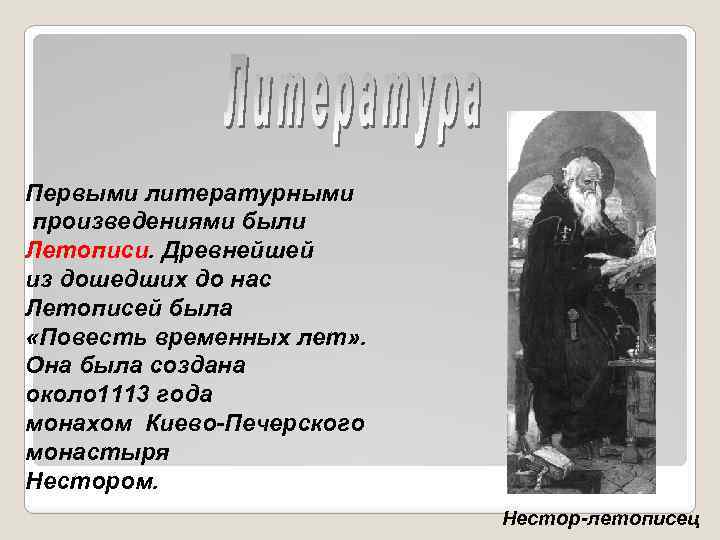 Литература

Первыми литературными произведениями были Летописи. Древнейшей из дошедших до нас Летописей была «Повесть временных лет». Она была создана около1113 года монахом Киево-Печерского монастыря Нестором.

Нестор-летописец